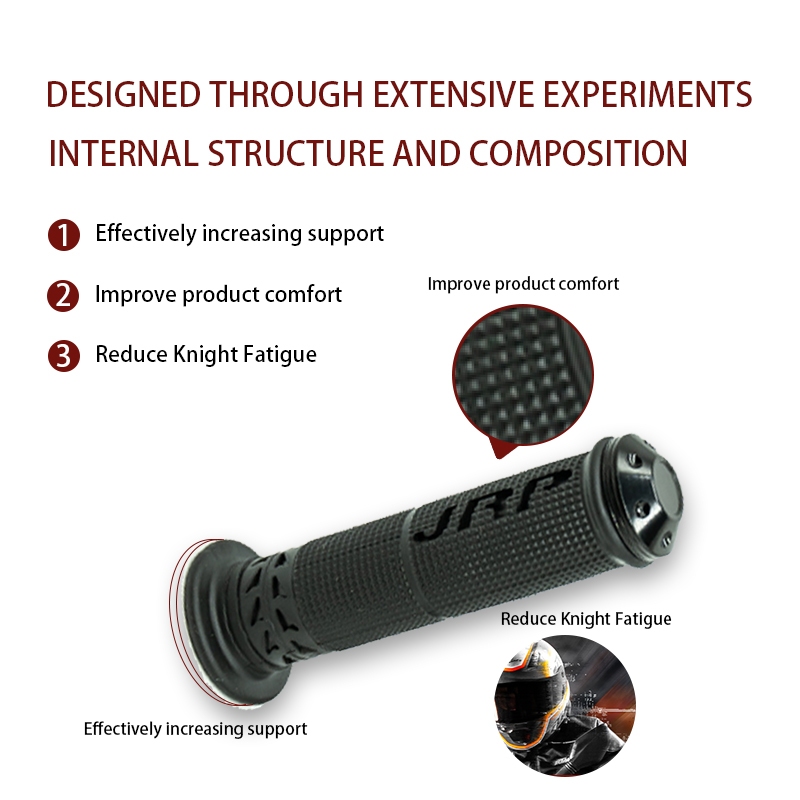 DESIGNED THROUGH EXTENSIVE EXPERIMENTS
INTERNAL STRUCTURE AND COMPOSITION

1 Effectively increasing support

2 Improve product comfort

3 Reduce Knight Fatigue

Improve product comfort

JRP

Reduce Knight Fatigue

Effectively increasing support